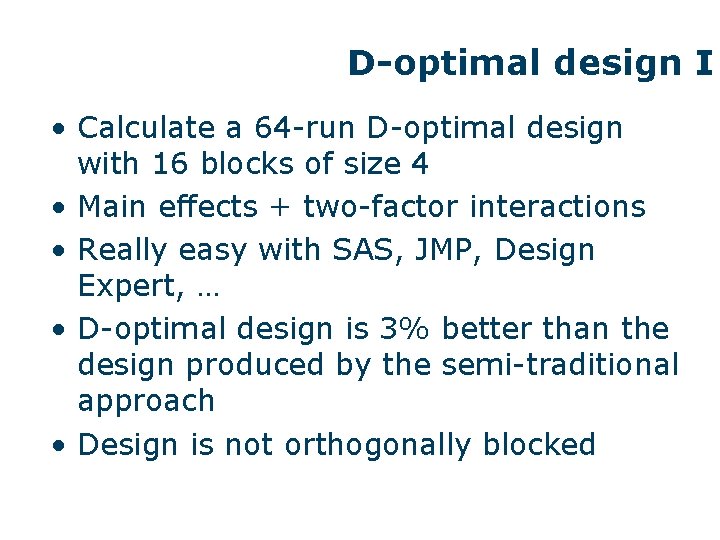 D-optimal design I

• Calculate a 64-run D-optimal design with 16 blocks of size 4
• Main effects + two-factor interactions
• Really easy with SAS, JMP, Design Expert, …
• D-optimal design is 3% better than the design produced by the semi-traditional approach
• Design is not orthogonally blocked